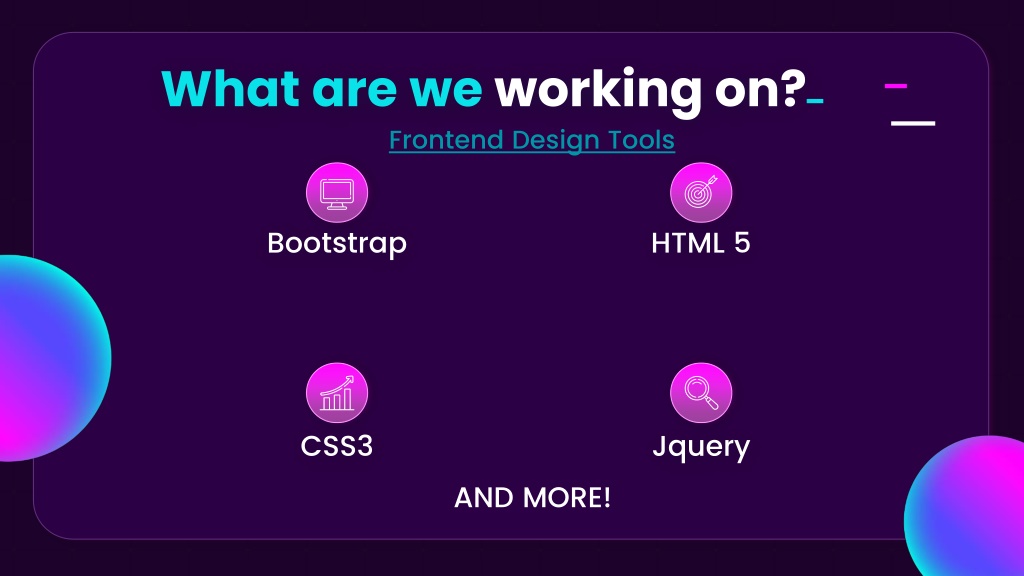 What are we working on?

Frontend Design Tools

Bootstrap

HTML 5

CSS3

Jquery

AND MORE!